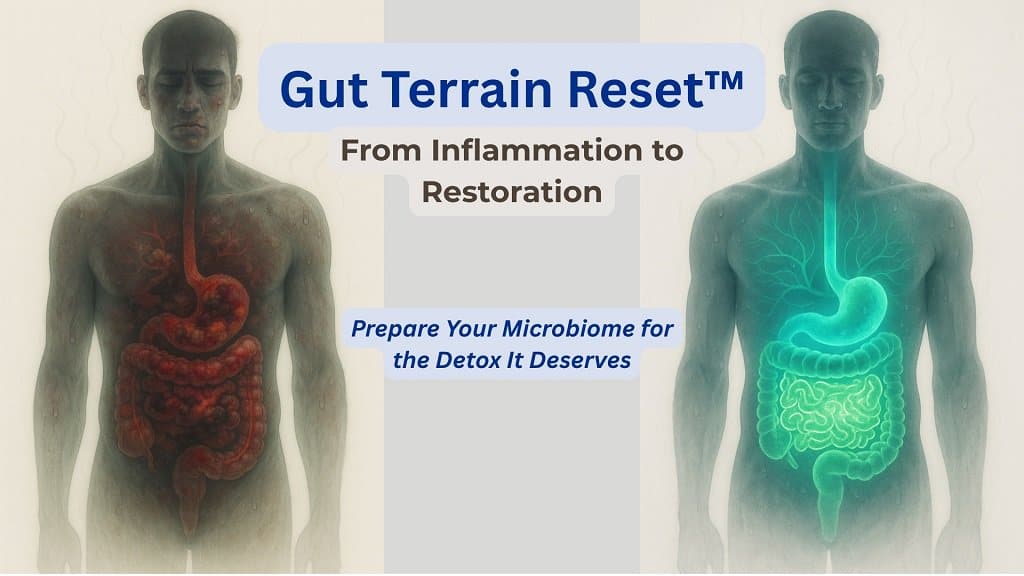 Gut Terrain Reset™

From Inflammation to Restoration

Prepare Your Microbiome for the Detox It Deserves